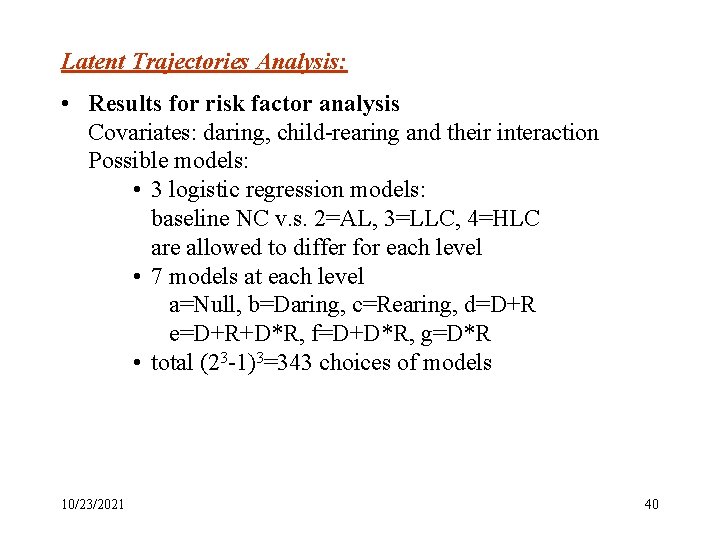 Latent Trajectories Analysis:

• Results for risk factor analysis
Covariates: daring, child-rearing and their interaction
Possible models:

• 3 logistic regression models:
baseline NC v.s. 2=AL, 3=LLC, 4=HLC
are allowed to differ for each level

• 7 models at each level
a=Null, b=Daring, c=Rearing, d=D+R
e=D+R+D*R, f=D+D*R, g=D*R

• total $(2^3-1)^3$=343 choices of models

10/23/2021

40